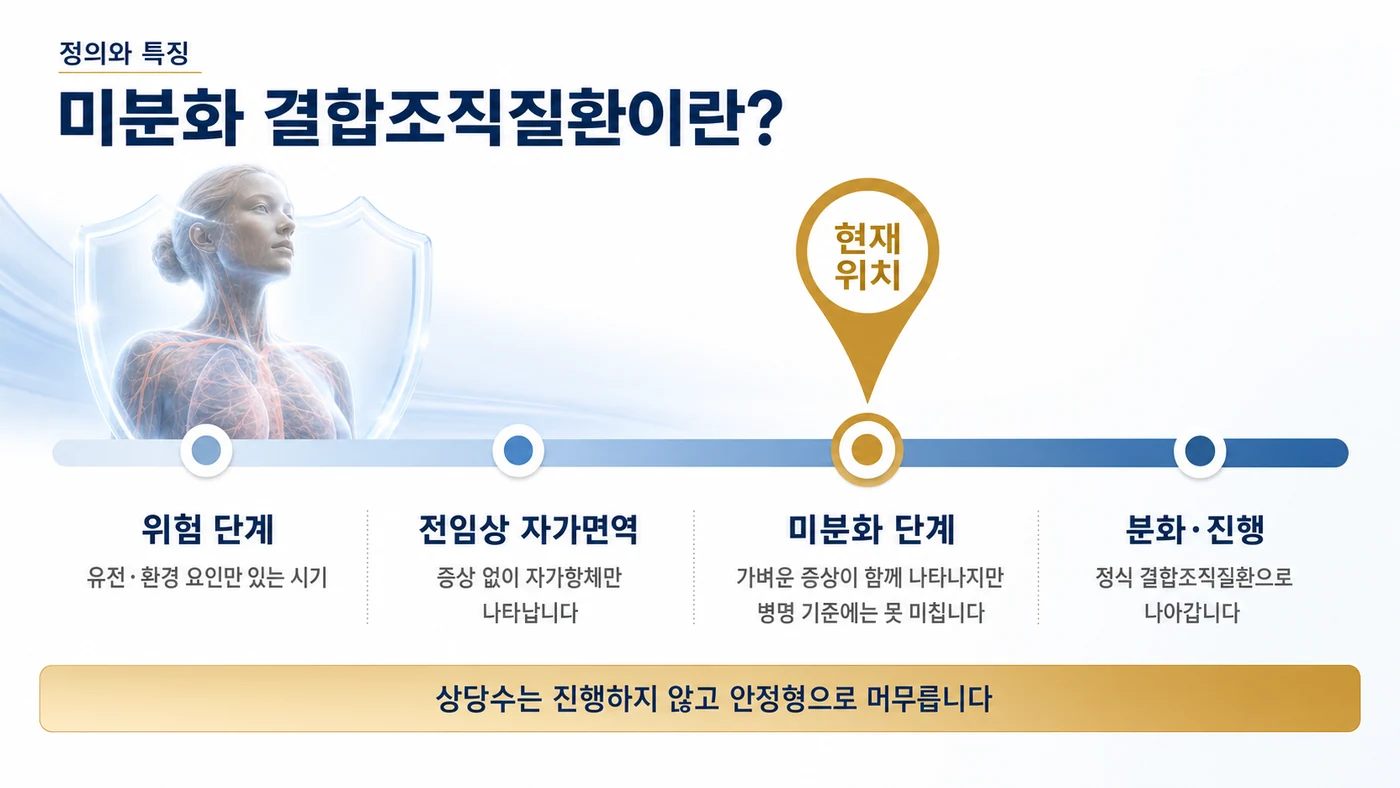 정의와 특징

미분화 결합조직질환이란?

현재 위치

위험 단계

유전·환경 요인만 있는 시기

전임상 자가면역

증상 없이 자가항체만 나타납니다

미분화 단계

가벼운 증상이 함께 나타나지만 병명 기준에는 못 미칩니다

분화·진행

정식 결합조직질환으로 나아갑니다

상당수는 진행하지 않고 안정형으로 머무릅니다